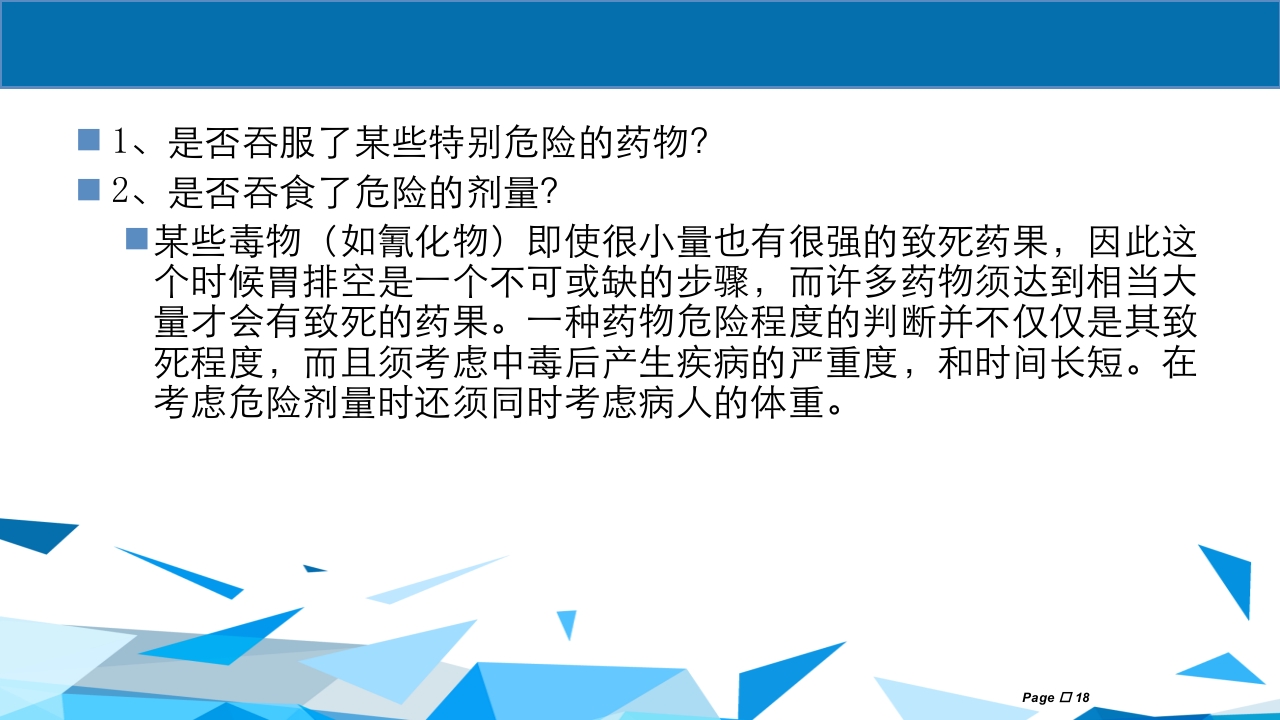 1、是否吞服了某些特别危险的药物?

2、是否吞食了危险的剂量?

某些毒物（如氰化物）即使很小量也有很强的致死药果，因此这个时候胃排空是一个不可或缺的步骤，而许多药物须达到相当大量才会有致死的药果。一种药物危险程度的判断并不仅仅是其致死程度，而且须考虑中毒后产生疾病的严重度，和时间长短。在考虑危险剂量时还须同时考虑病人的体重。

Page □ 18